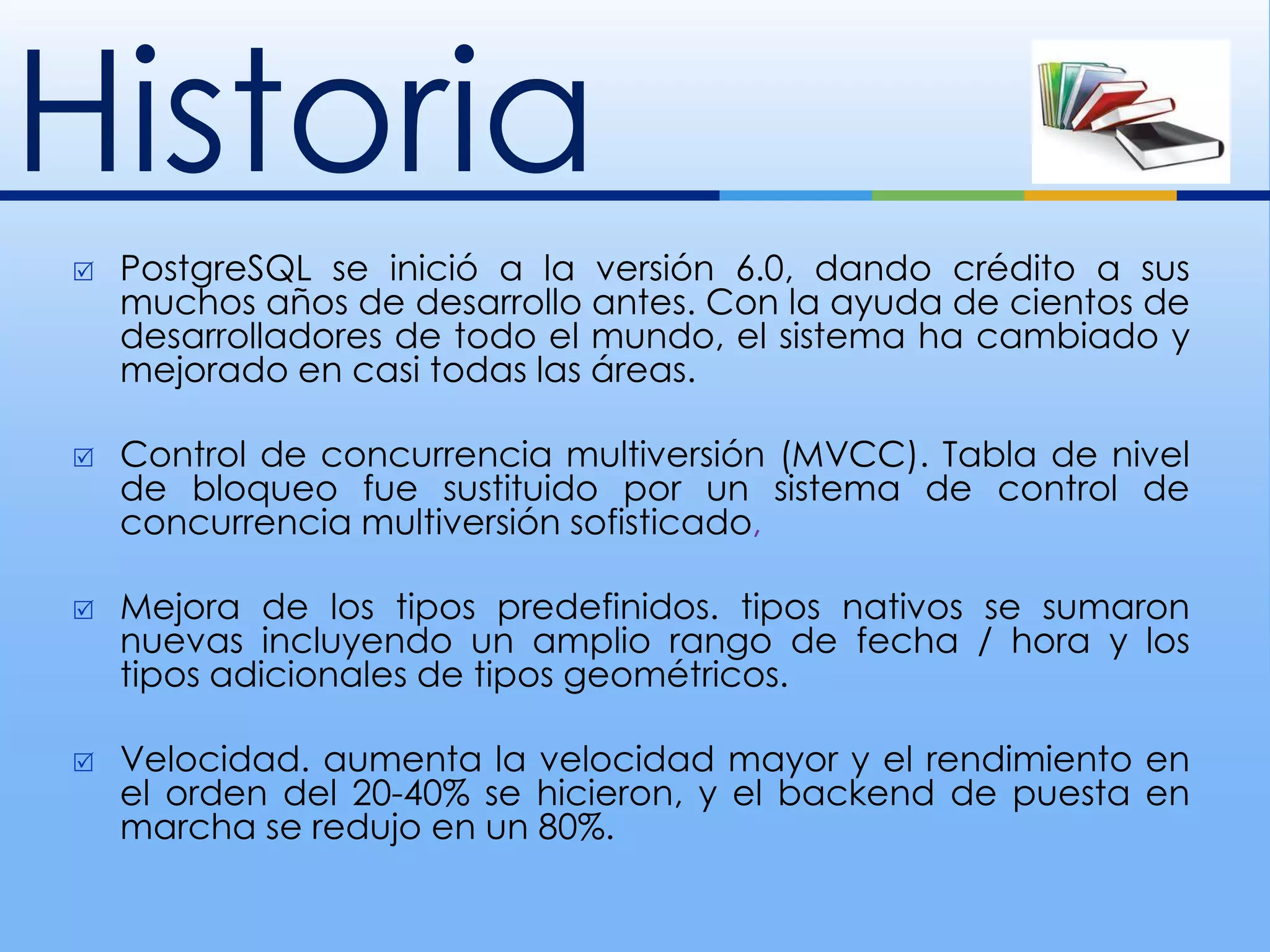 Historia

☑ PostgreSQL se inició a la versión 6.0, dando crédito a sus muchos años de desarrollo antes. Con la ayuda de cientos de desarrolladores de todo el mundo, el sistema ha cambiado y mejorado en casi todas las áreas.

☑ Control de concurrencia multiversión (MVCC). Tabla de nivel de bloqueo fue sustituido por un sistema de control de concurrencia multiversión sofisticado,

☑ Mejora de los tipos predefinidos. tipos nativos se sumaron nuevas incluyendo un amplio rango de fecha / hora y los tipos adicionales de tipos geométricos.

☑ Velocidad. aumenta la velocidad mayor y el rendimiento en el orden del 20-40% se hicieron, y el backend de puesta en marcha se redujo en un 80%.